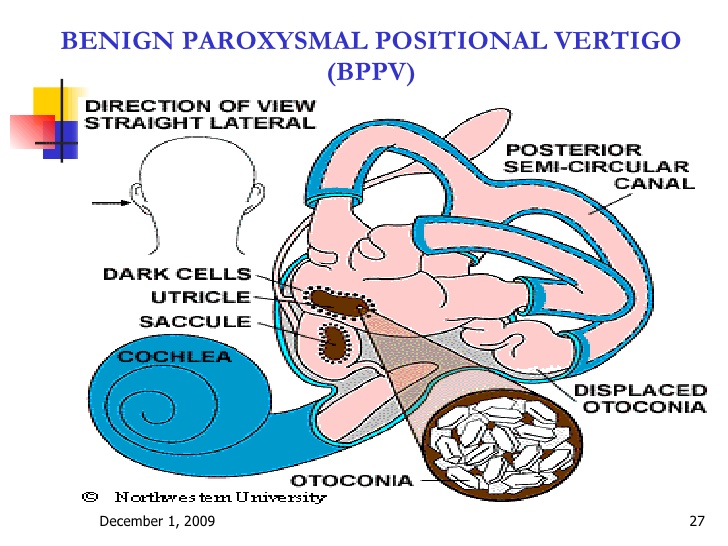 BENIGN PAROXYSMAL POSITIONAL VERTIGO (BPPV)

DIRECTION OF VIEW
STRAIGHT LATERAL

POSTERIOR
SEMI-CIRCULAR
CANAL

DARK CELLS
UTRICLE
SACCULE
COCHLEA

DISPLACED
OTOCONIA

OTOCONIA

© Northwestern University

December 1, 2009

27